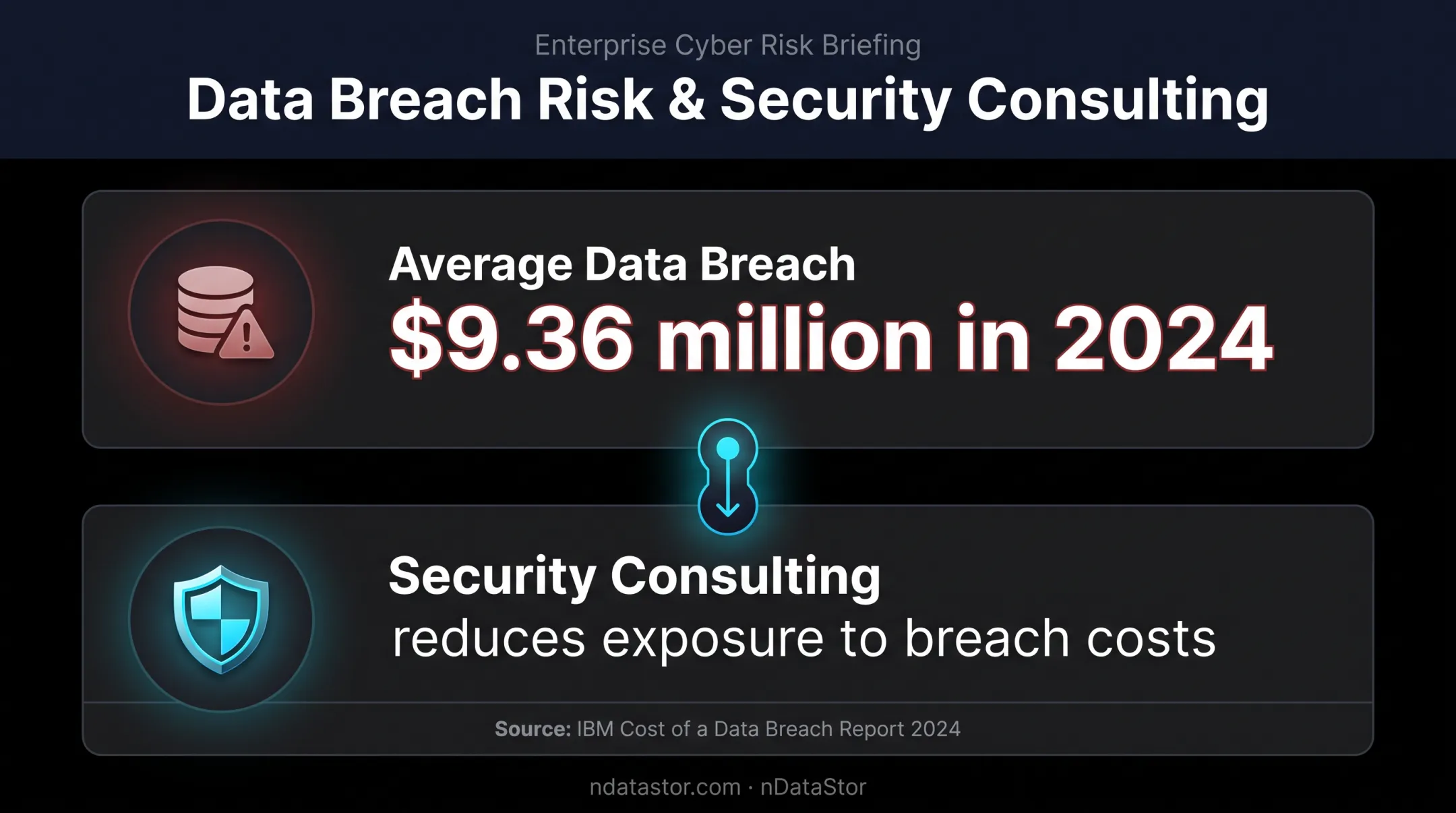 Enterprise Cyber Risk Briefing

Data Breach Risk & Security Consulting

Average Data Breach

$9.36 million in 2024

Security Consulting

reduces exposure to breach costs

Source: IBM Cost of a Data Breach Report 2024

ndatastor.com · nDataStor